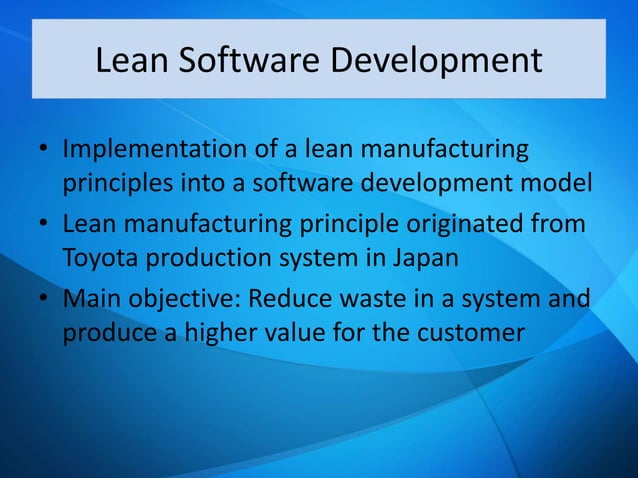 Lean Software Development

• Implementation of a lean manufacturing principles into a software development model
• Lean manufacturing principle originated from Toyota production system in Japan
• Main objective: Reduce waste in a system and produce a higher value for the customer